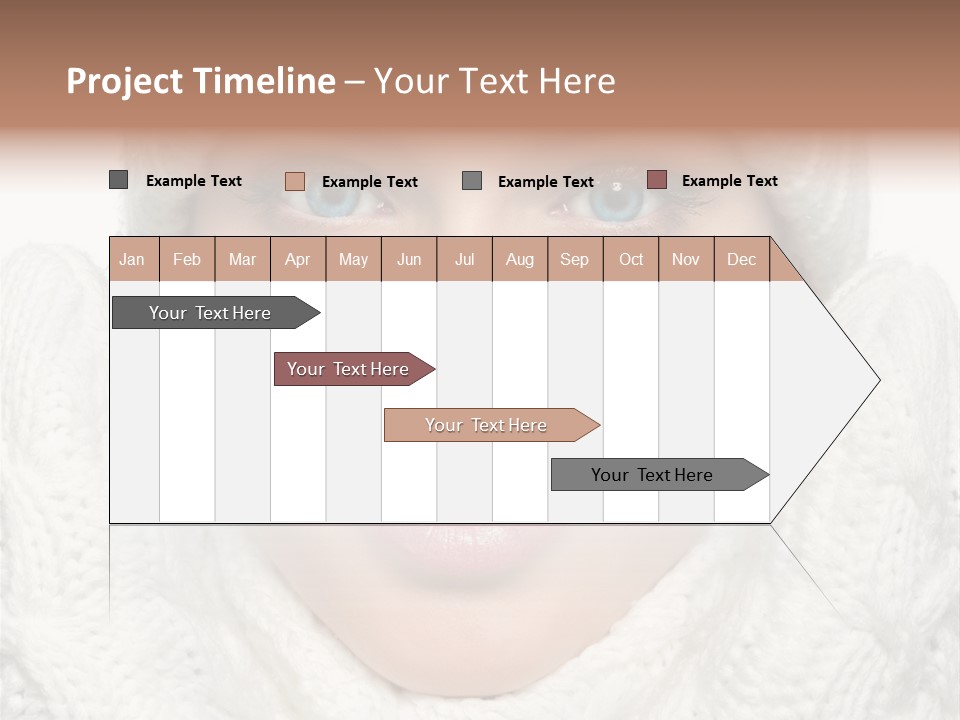 Project Timeline – Your Text Here

Example Text Example Text Example Text Example Text

| Jan | Feb | Mar | Apr | May | Jun | Jul | Aug | Sep | Oct | Nov | Dec |
|---|---|---|---|---|---|---|---|---|---|---|---|

Your Text Here

Your Text Here

Your Text Here

Your Text Here